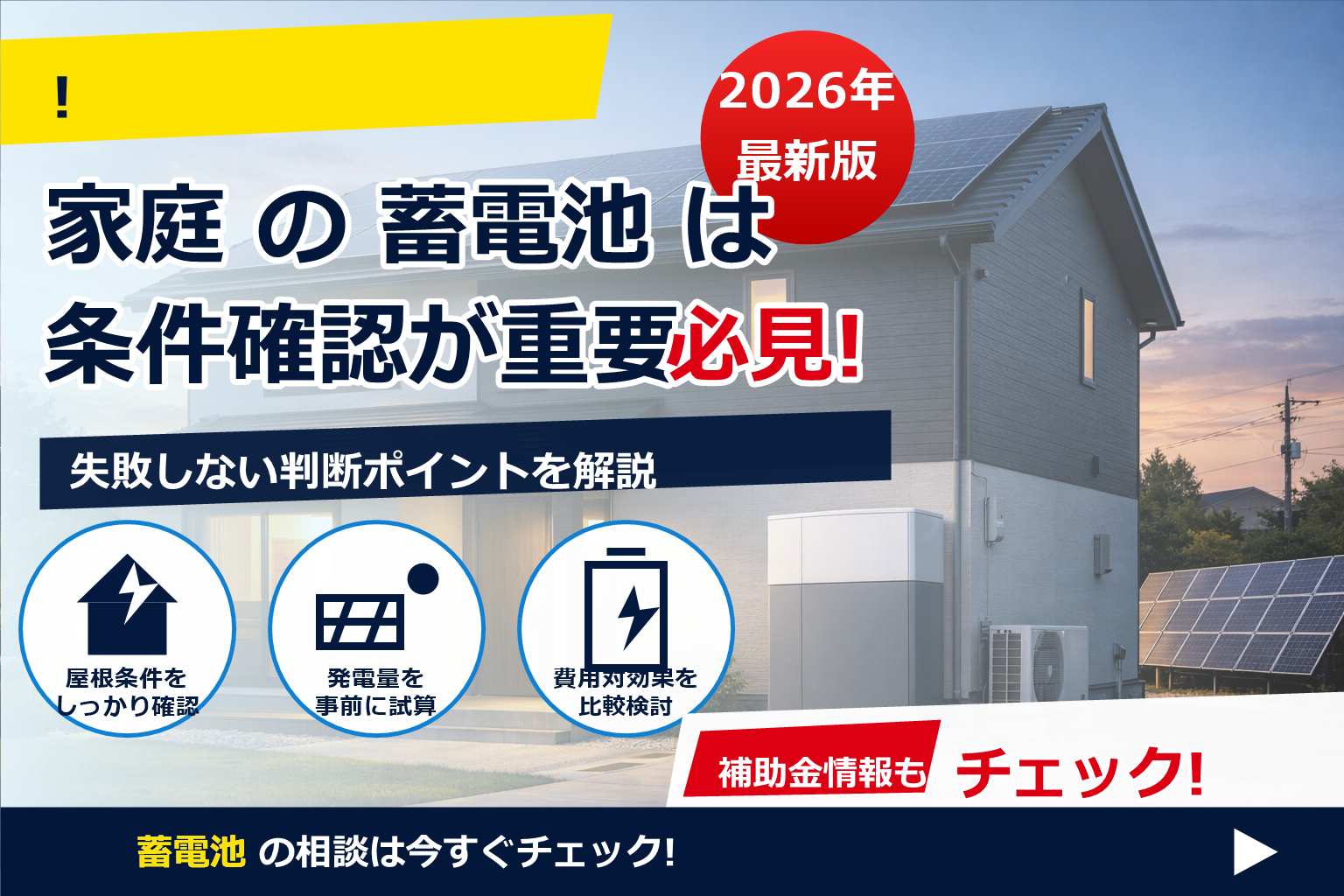 !

2026年
最新版

家庭 の 蓄電池 は
条件確認が重要必見!

失敗しない判断ポイントを解説

屋根条件を
しっかり確認

発電量を
事前に試算

費用対効果を
比較検討

補助金情報も チェック!

蓄電池 の相談は今すぐチェック!